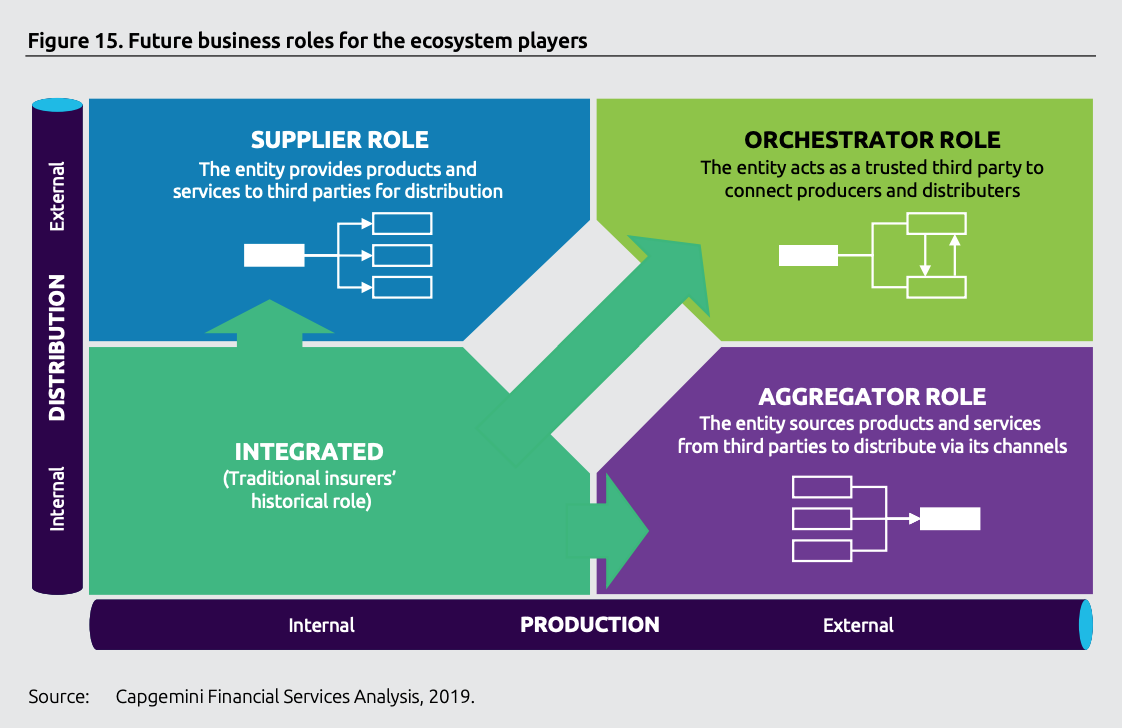 Figure 15. Future business roles for the ecosystem players

External

DISTRIBUTION

Internal

SUPPLIER ROLE
The entity provides products and services to third parties for distribution

ORCHESTRATOR ROLE
The entity acts as a trusted third party to connect producers and distributers

INTEGRATED
(Traditional insurers' historical role)

AGGREGATOR ROLE
The entity sources products and services from third parties to distribute via its channels

Internal

PRODUCTION

External

Source: Capgemini Financial Services Analysis, 2019.